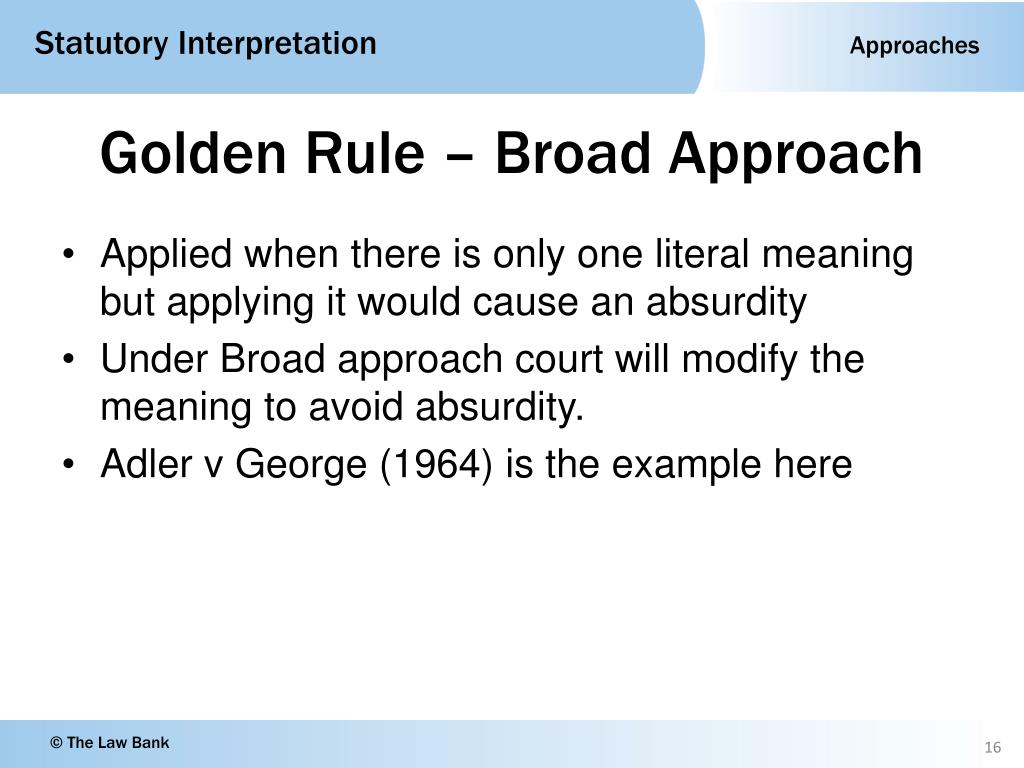 Statutory Interpretation

Approaches

Golden Rule – Broad Approach

• Applied when there is only one literal meaning but applying it would cause an absurdity
• Under Broad approach court will modify the meaning to avoid absurdity.
• Adler v George (1964) is the example here

© The Law Bank

16